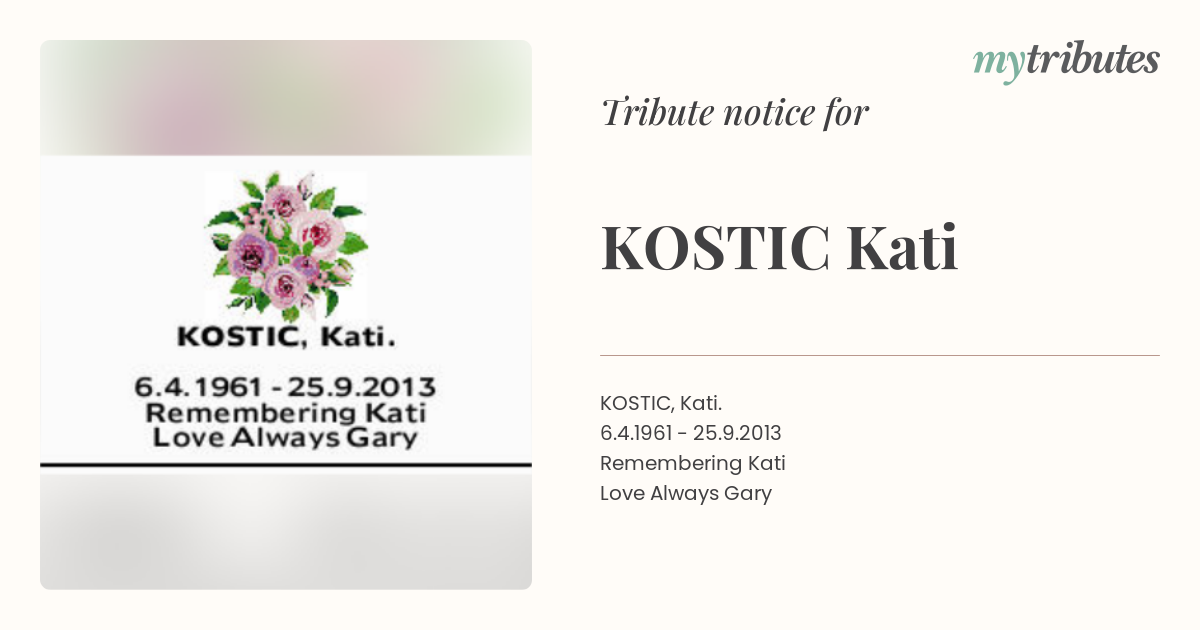 KOSTIC, Kati.

6.4.1961 - 25.9.2013
Remembering Kati
Love Always Gary

mytributes

Tribute notice for

KOSTIC Kati

KOSTIC, Kati.
6.4.1961 - 25.9.2013
Remembering Kati
Love Always Gary